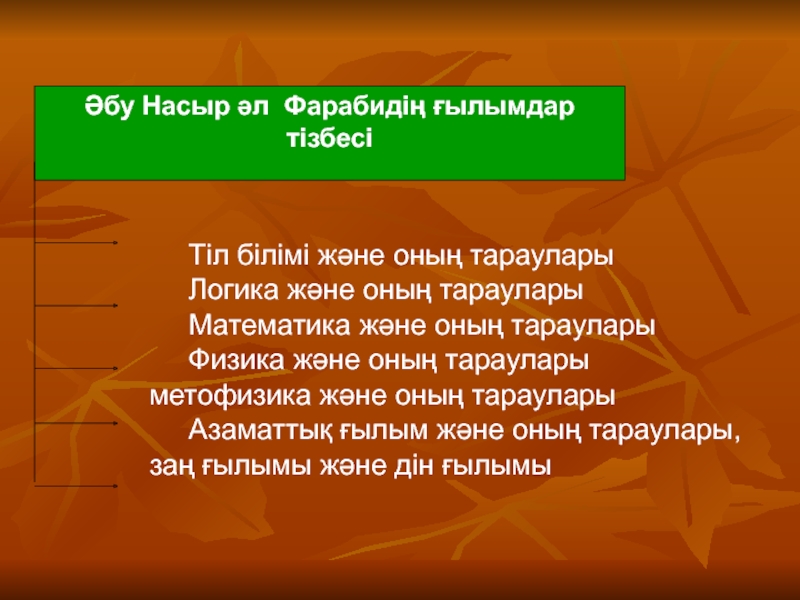 Әбу Насыр әл Фарабидің ғылымдар тізбесі

Тіл білімі және оның тараулары
Логика және оның тараулары
Математика және оның тараулары
Физика және оның тараулары
метофизика және оның тараулары
Азаматтық ғылым және оның тараулары, заң ғылымы және дін ғылымы